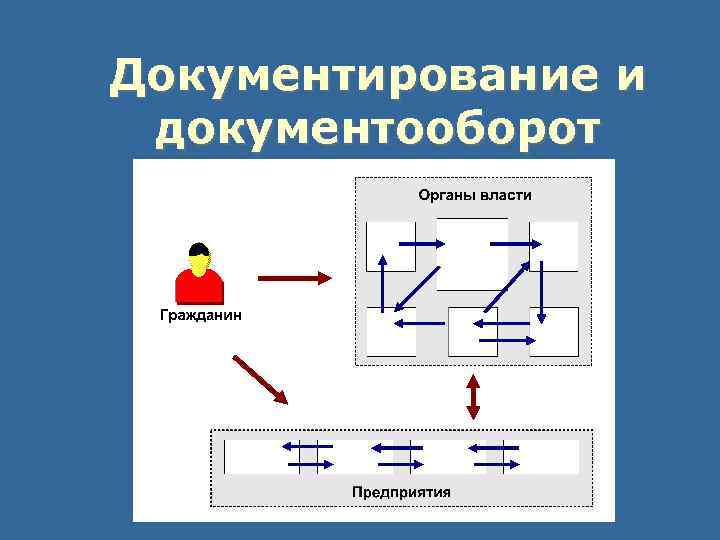 Документирование и документооборот

Органы власти

Гражданин

Предприятия